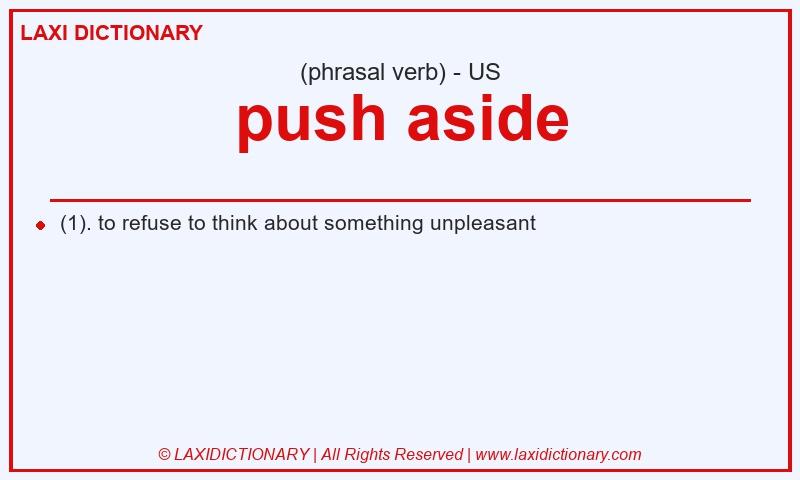 LAXI DICTIONARY

(phrasal verb) - US

push aside

(1). to refuse to think about something unpleasant

© LAXIDICTIONARY | All Rights Reserved | www.laxidictionary.com